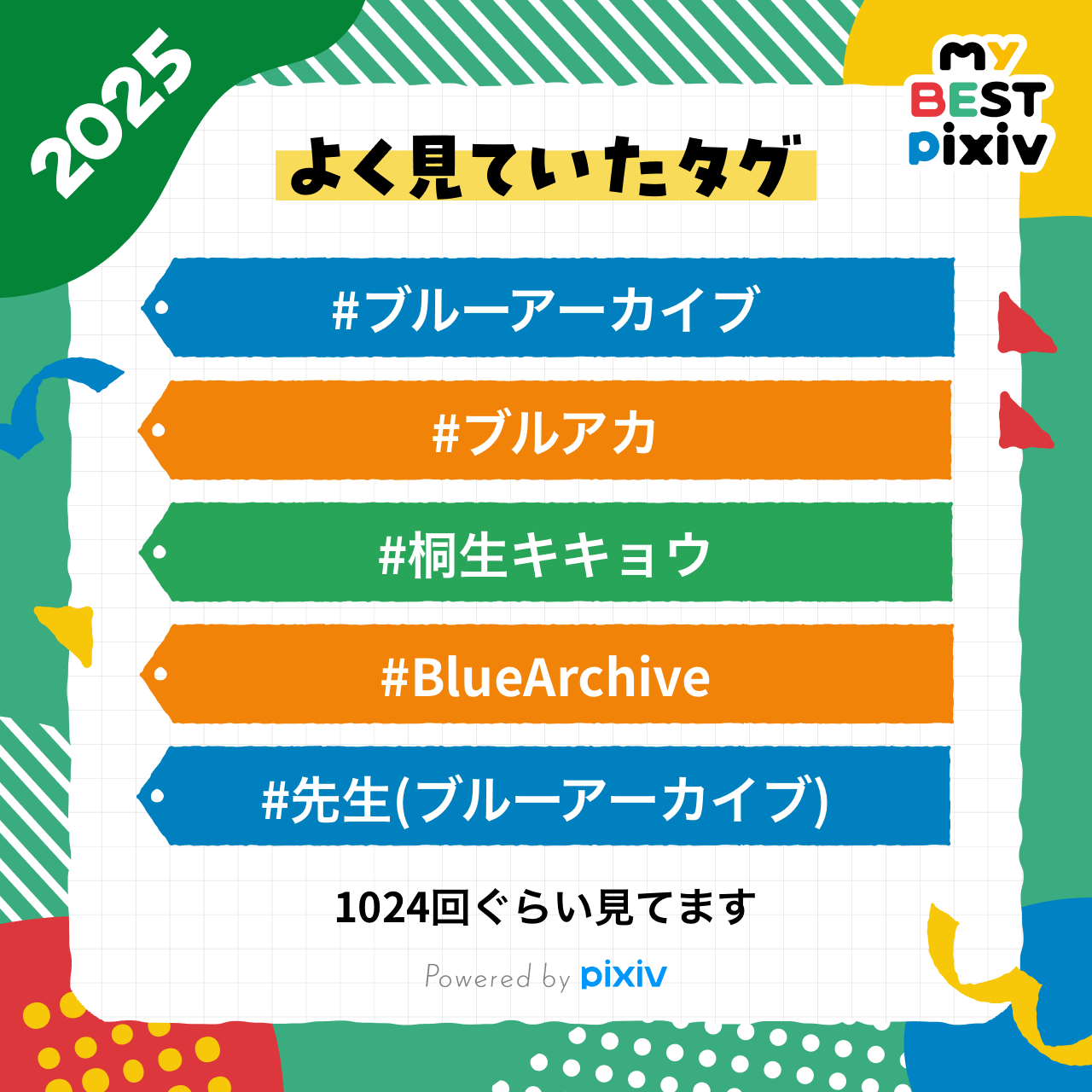 2025

MY BEST pixiv

よく見ていたタグ

#ブルーアーカイブ

#ブルアカ

#桐生キキョウ

#BlueArchive

#先生(ブルーアーカイブ)

1024回ぐらい見てます

Powered by pixiv